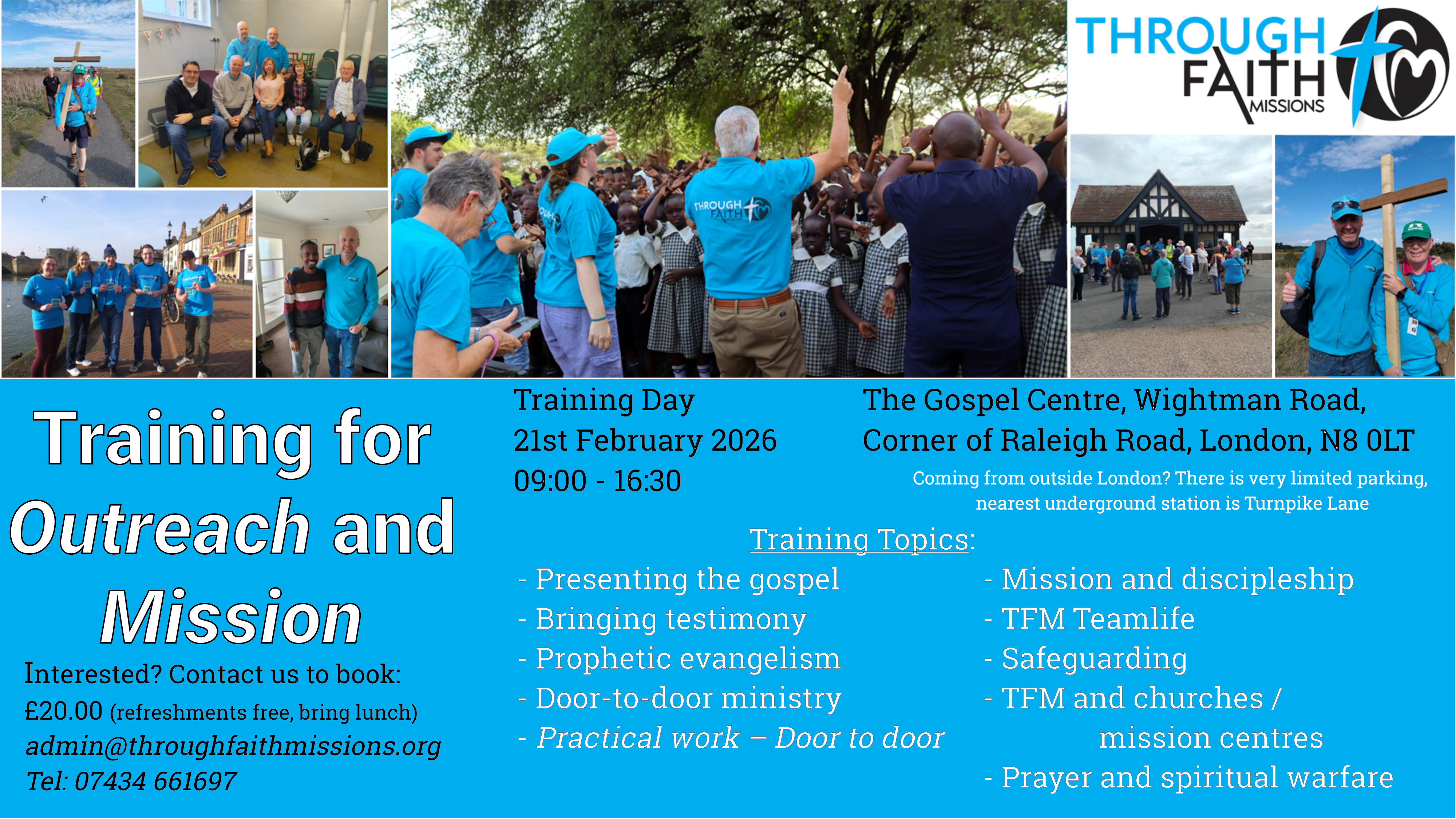 THROUGH FAITH MISSIONS

THROUGH FAITH

Training for Outreach and Mission

Interested? Contact us to book:
£20.00 (refreshments free, bring lunch)
admin@throughfaithmissions.org
Tel: 07434 661697

Training Day
21st February 2026
09:00 - 16:30

The Gospel Centre, Wightman Road,
Corner of Raleigh Road, London, N8 0LT
Coming from outside London? There is very limited parking, nearest underground station is Turnpike Lane

Training Topics:
- Presenting the gospel
- Bringing testimony
- Prophetic evangelism
- Door-to-door ministry
- Practical work – Door to door

- Mission and discipleship
- TFM Teamlife
- Safeguarding
- TFM and churches / mission centres
- Prayer and spiritual warfare